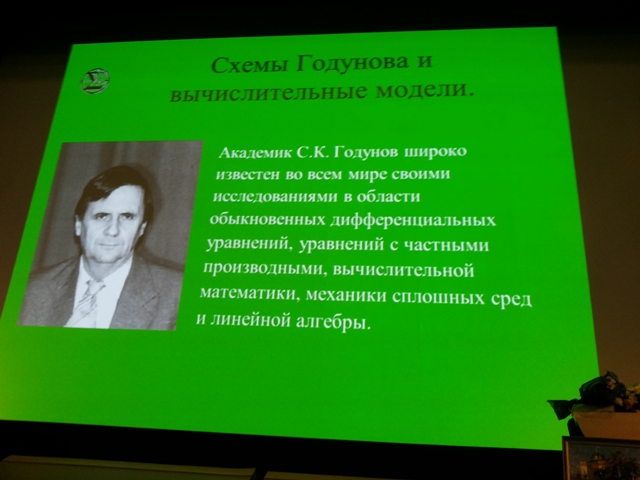 Схемы Годунова и вычислительные модели.

Академик С.К. Годунов широко известен во всем мире своими исследованиями в области обыкновенных дифференциальных уравнений, уравнений с частными производными, вычислительной математики, механики сплошных сред и линейной алгебры.